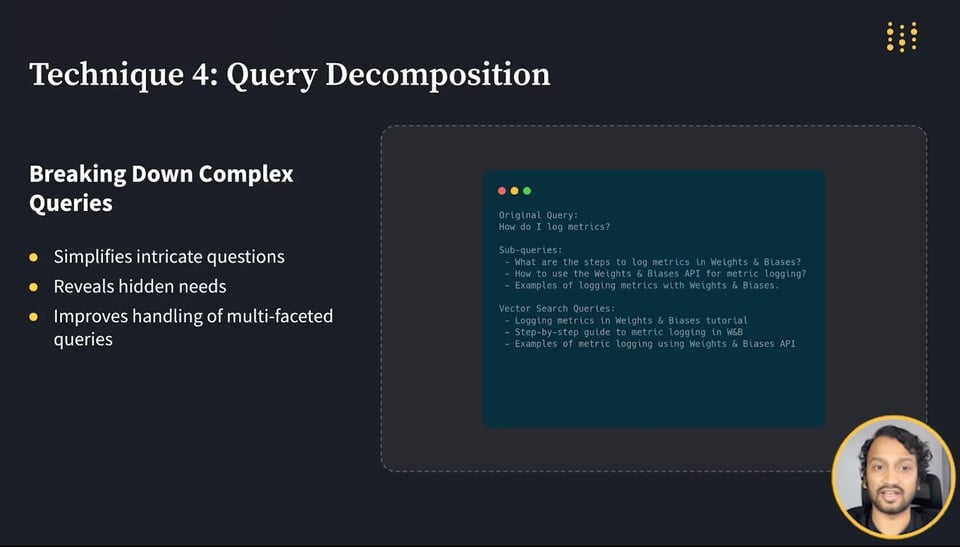 Technique 4: Query Decomposition

Breaking Down Complex Queries

- Simplifies intricate questions
- Reveals hidden needs
- Improves handling of multi-faceted queries

Original Query:
How do I log metrics?

Sub-queries:
- What are the steps to log metrics in Weights & Biases?
- How to use the Weights & Biases API for metric logging?
- Examples of logging metrics with Weights & Biases.

Vector Search Queries:
- Logging metrics in Weights & Biases tutorial
- Step-by-step guide to metric logging in W&B
- Examples of metric logging using Weights & Biases API